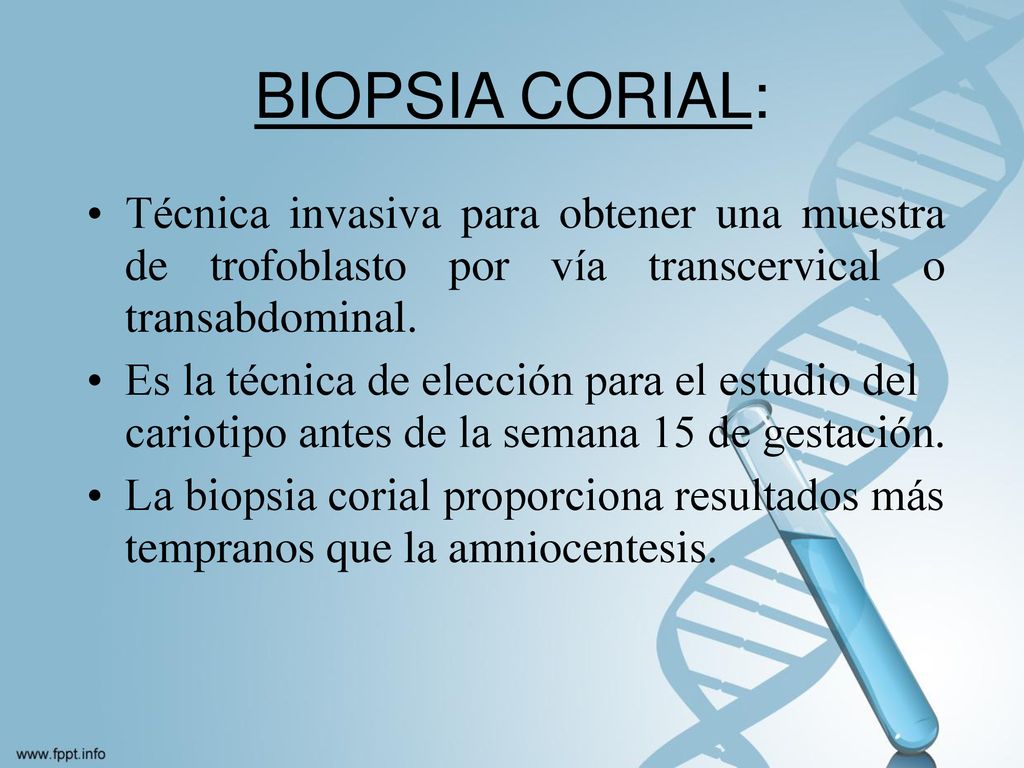 BIOPSIA CORIAL:

• Técnica invasiva para obtener una muestra de trofoblasto por vía transcervical o transabdominal.

• Es la técnica de elección para el estudio del cariotipo antes de la semana 15 de gestación.

• La biopsia corial proporciona resultados más tempranos que la amniocentesis.

www.fppt.info